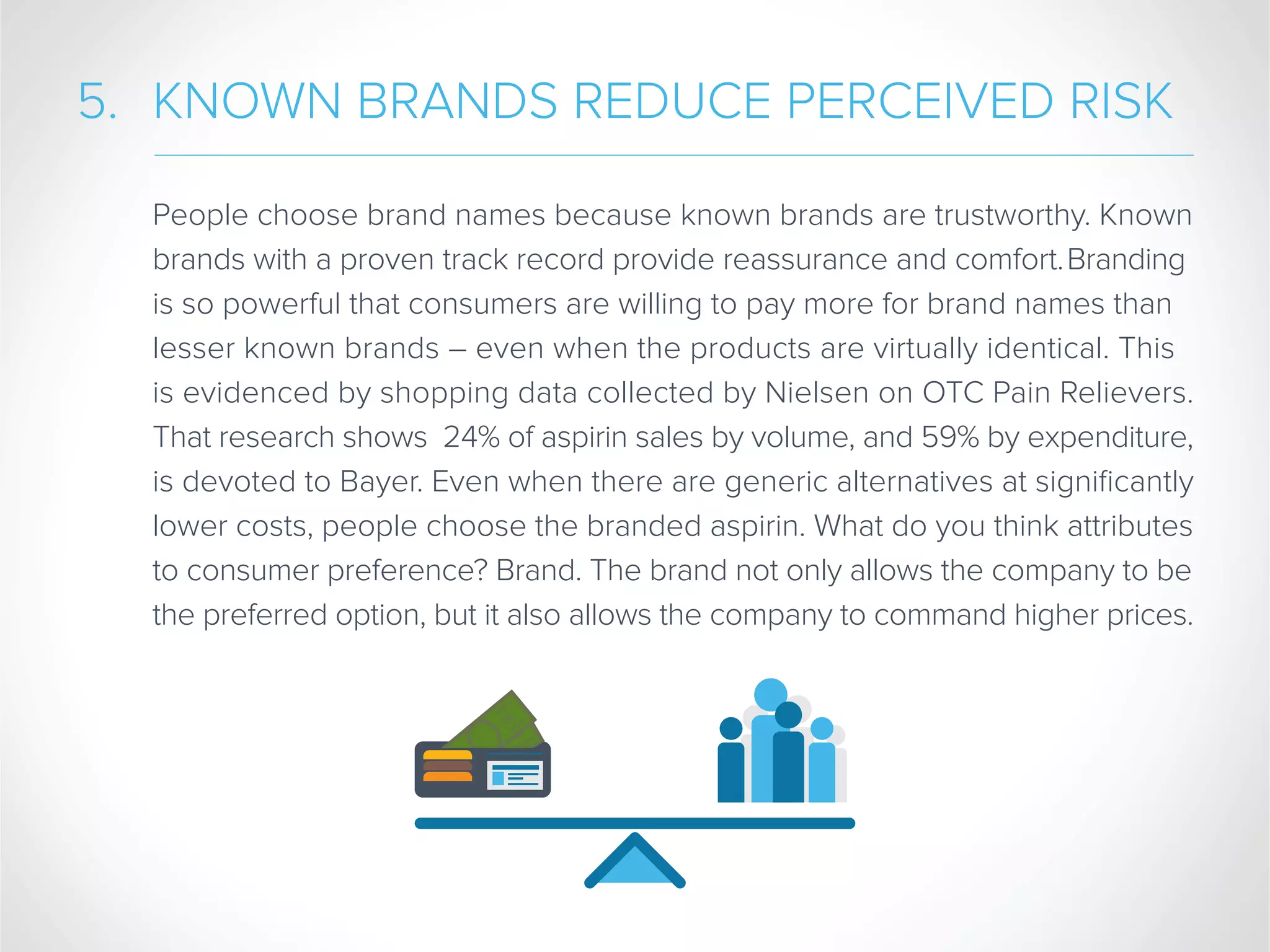 5. KNOWN BRANDS REDUCE PERCEIVED RISK

People choose brand names because known brands are trustworthy. Known brands with a proven track record provide reassurance and comfort. Branding is so powerful that consumers are willing to pay more for brand names than lesser known brands – even when the products are virtually identical. This is evidenced by shopping data collected by Nielsen on OTC Pain Relievers. That research shows 24% of aspirin sales by volume, and 59% by expenditure, is devoted to Bayer. Even when there are generic alternatives at significantly lower costs, people choose the branded aspirin. What do you think attributes to consumer preference? Brand. The brand not only allows the company to be the preferred option, but it also allows the company to command higher prices.